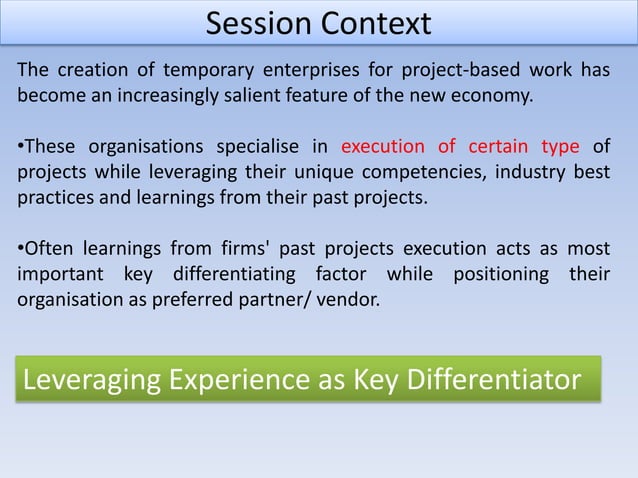 Session Context

The creation of temporary enterprises for project-based work has become an increasingly salient feature of the new economy.

•These organisations specialise in execution of certain type of projects while leveraging their unique competencies, industry best practices and learnings from their past projects.

•Often learnings from firms' past projects execution acts as most important key differentiating factor while positioning their organisation as preferred partner/ vendor.

Leveraging Experience as Key Differentiator